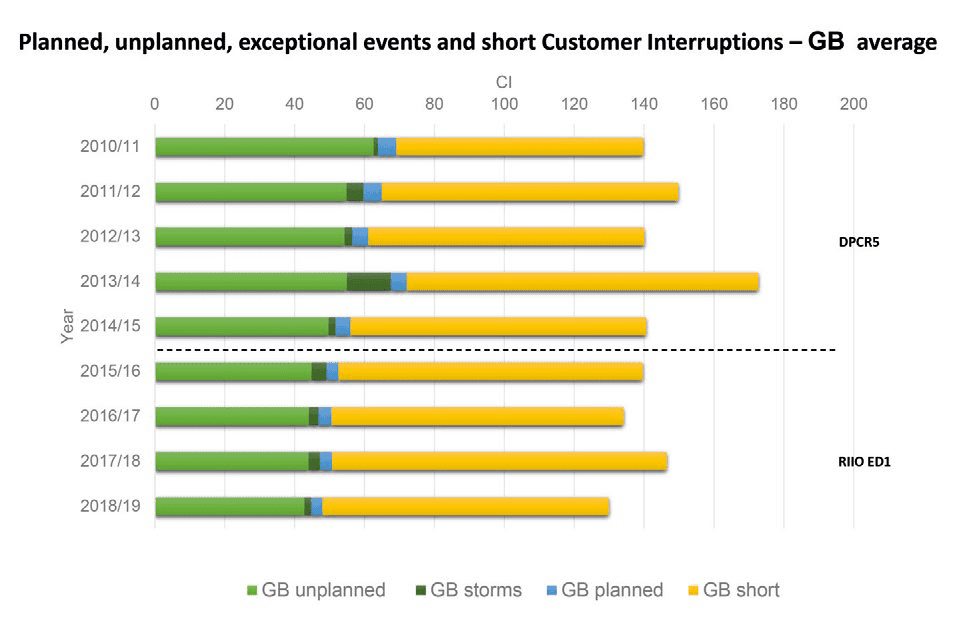 Planned, unplanned, exceptional events and short Customer Interruptions – GB average

CI

0 20 40 60 80 100 120 140 160 180 200

Year

2010/11
2011/12
2012/13
2013/14
2014/15
2015/16
2016/17
2017/18
2018/19

DPCR5

RIIO ED1

GB unplanned GB storms GB planned GB short